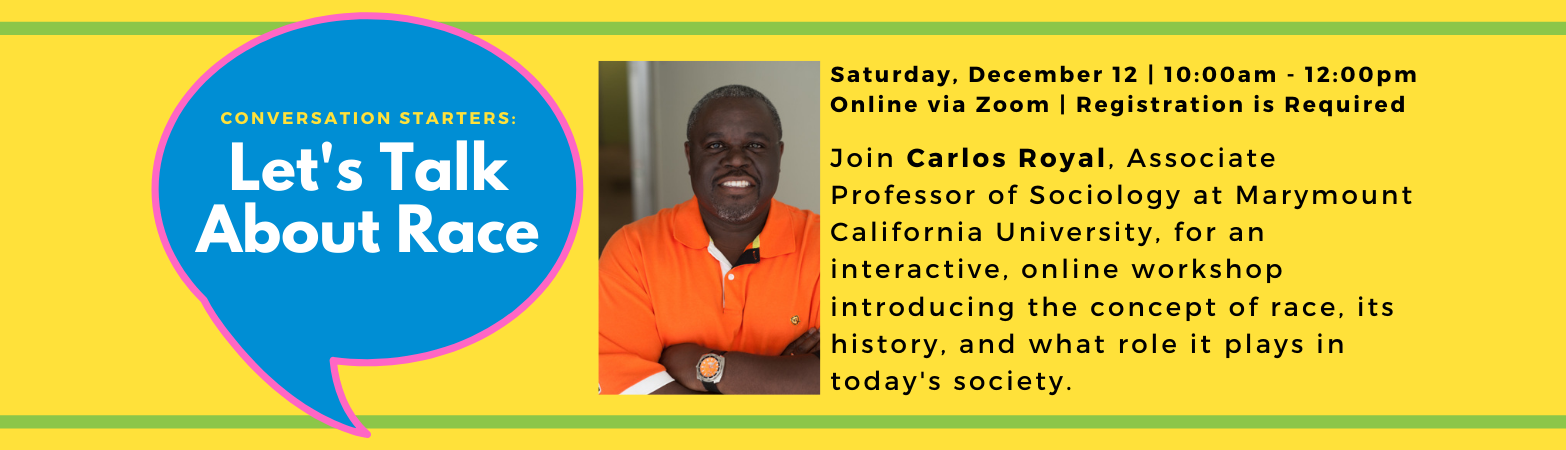 CONVERSATION STARTERS:
Let's Talk About Race

Saturday, December 12 | 10:00am - 12:00pm
Online via Zoom | Registration is Required

Join Carlos Royal, Associate Professor of Sociology at Marymount California University, for an interactive, online workshop introducing the concept of race, its history, and what role it plays in today's society.